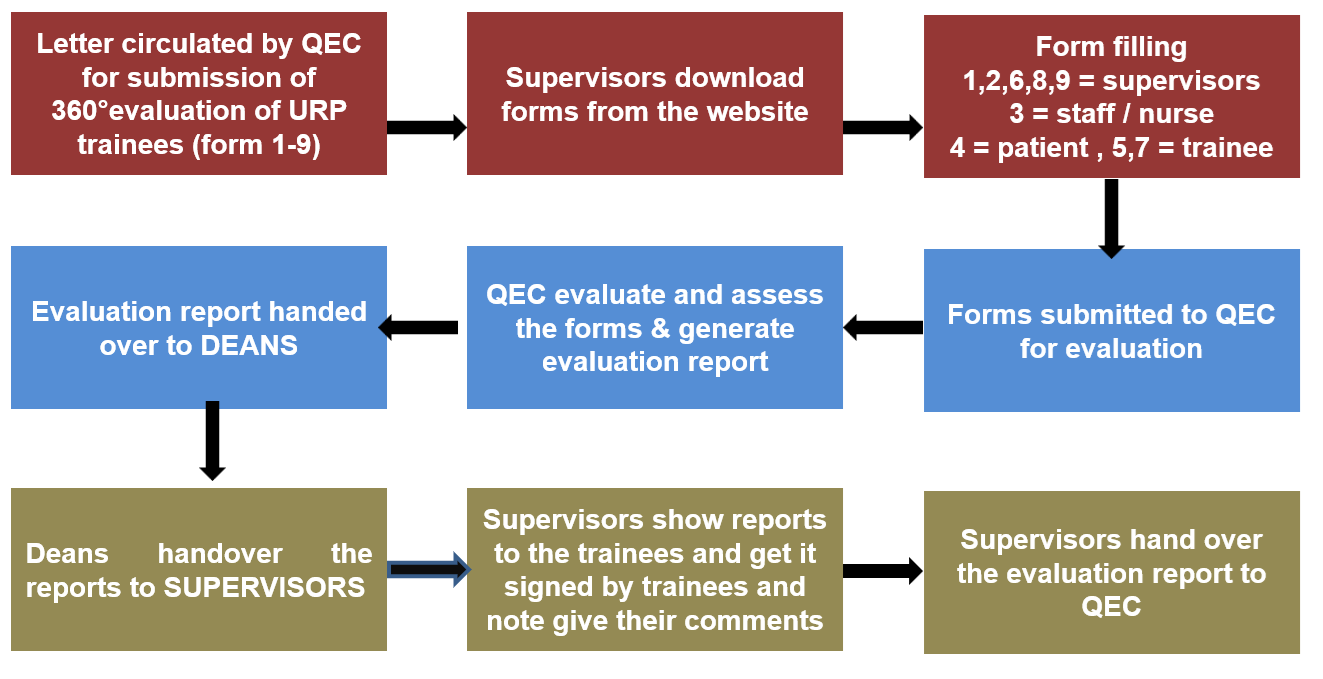 Letter circulated by QEC for submission of 360°evaluation of URP trainees (form 1-9)

Supervisors download forms from the website

Form filling
1,2,6,8,9 = supervisors
3 = staff / nurse
4 = patient , 5,7 = trainee

Forms submitted to QEC for evaluation

QEC evaluate and assess the forms & generate evaluation report

Evaluation report handed over to DEANS

Deans handover the reports to SUPERVISORS

Supervisors show reports to the trainees and get it signed by trainees and note give their comments

Supervisors hand over the evaluation report to QEC